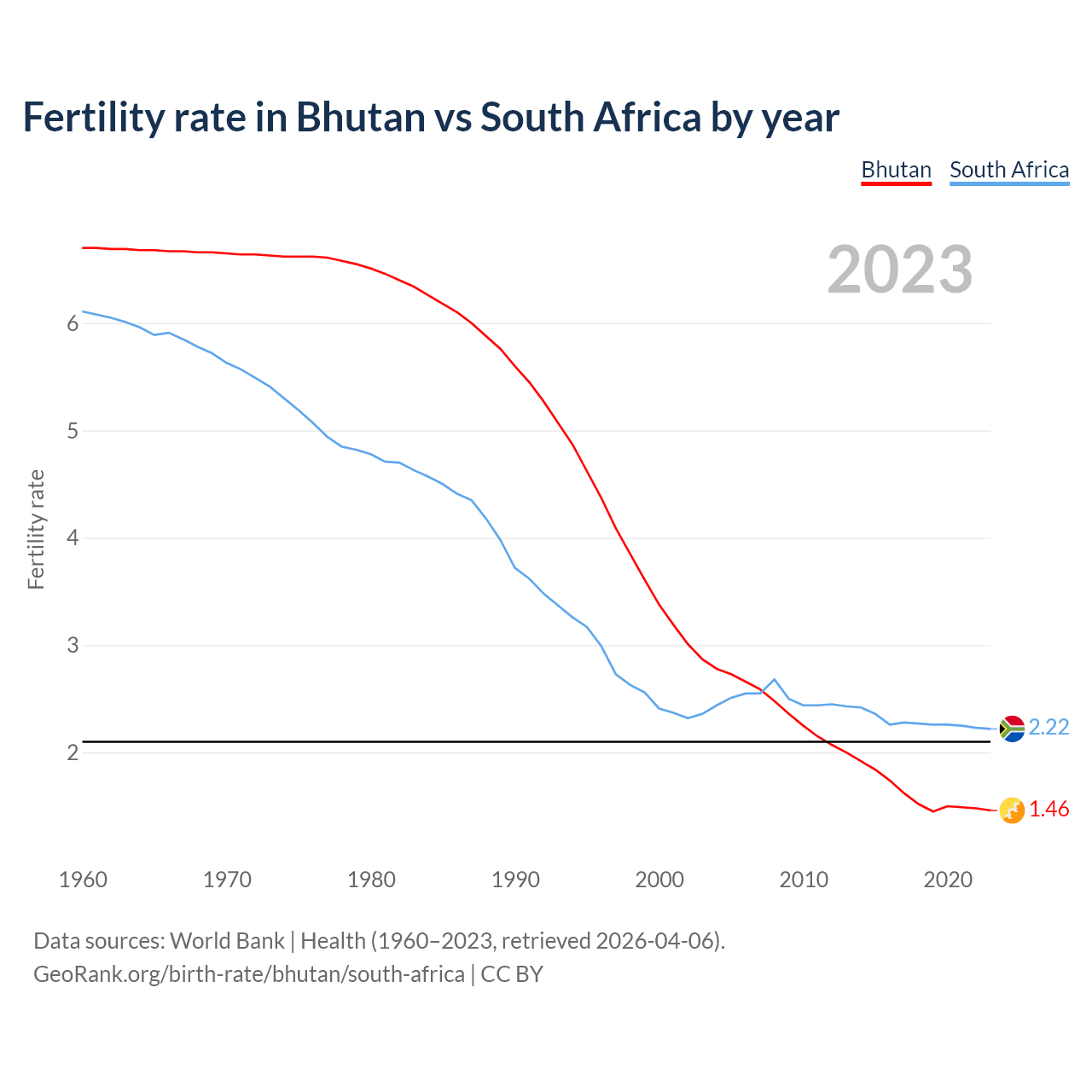 Fertility rate in Bhutan vs South Africa by year

Bhutan South Africa

2023

Fertility rate

6
5
4
3
2

2.22
1.46

1960 1970 1980 1990 2000 2010 2020

Data sources: World Bank | Health (1960–2023, retrieved 2026-04-06).
GeoRank.org/birth-rate/bhutan/south-africa | CC BY